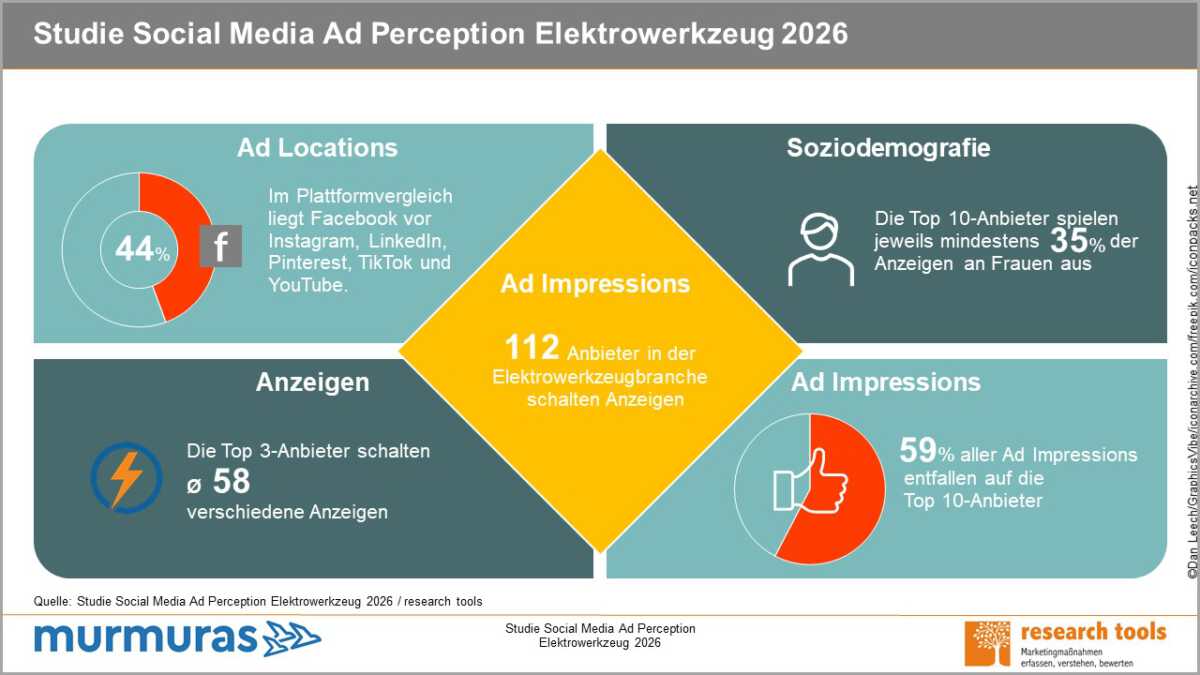 Studie Social Media Ad Perception Elektrowerkzeug 2026

Ad Locations

44%

f

Im Plattformvergleich liegt Facebook vor Instagram, LinkedIn, Pinterest, TikTok und YouTube.

Soziodemografie

Die Top 10-Anbieter spielen jeweils mindestens 35% der Anzeigen an Frauen aus

Ad Impressions

112 Anbieter in der Elektrowerkzeugbranche schalten Anzeigen

Anzeigen

Die Top 3-Anbieter schalten ø 58 verschiedene Anzeigen

Ad Impressions

59% aller Ad Impressions entfallen auf die Top 10-Anbieter

©Dan Leech/GraphicsVibe/iconarchive.com/freepik.com/iconpacks.net

Quelle: Studie Social Media Ad Perception Elektrowerkzeug 2026 / research tools

murmuras

Studie Social Media Ad Perception Elektrowerkzeug 2026

research tools
Marketingmaßnahmen erfassen, verstehen, bewerten